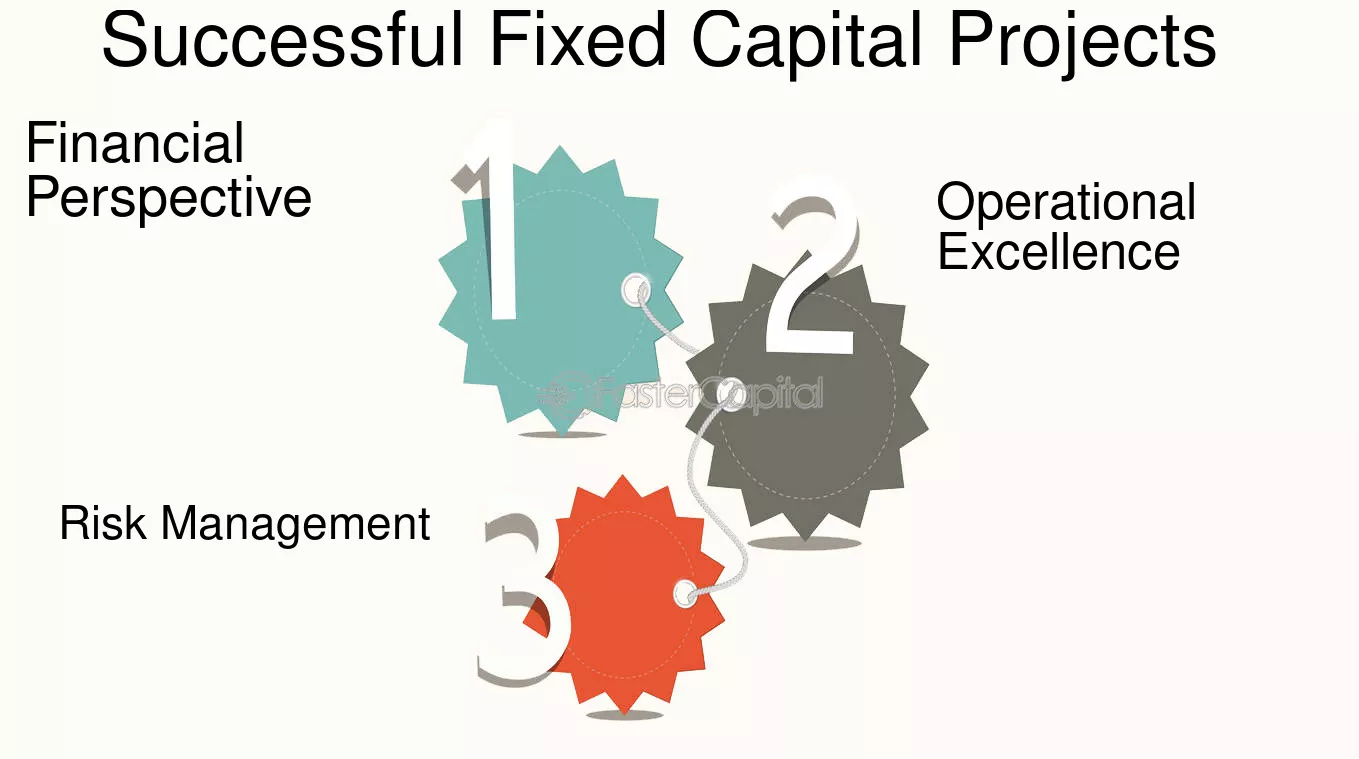 Successful Fixed Capital Projects

Financial Perspective

1

2

Operational Excellence

FasterCapital

Risk Management

3